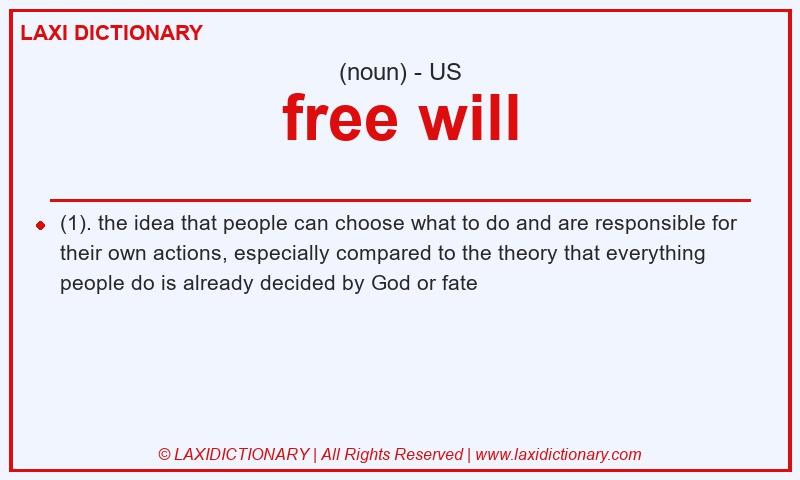 LAXI DICTIONARY

(noun) - US

free will

(1). the idea that people can choose what to do and are responsible for their own actions, especially compared to the theory that everything people do is already decided by God or fate

© LAXIDICTIONARY | All Rights Reserved | www.laxidictionary.com